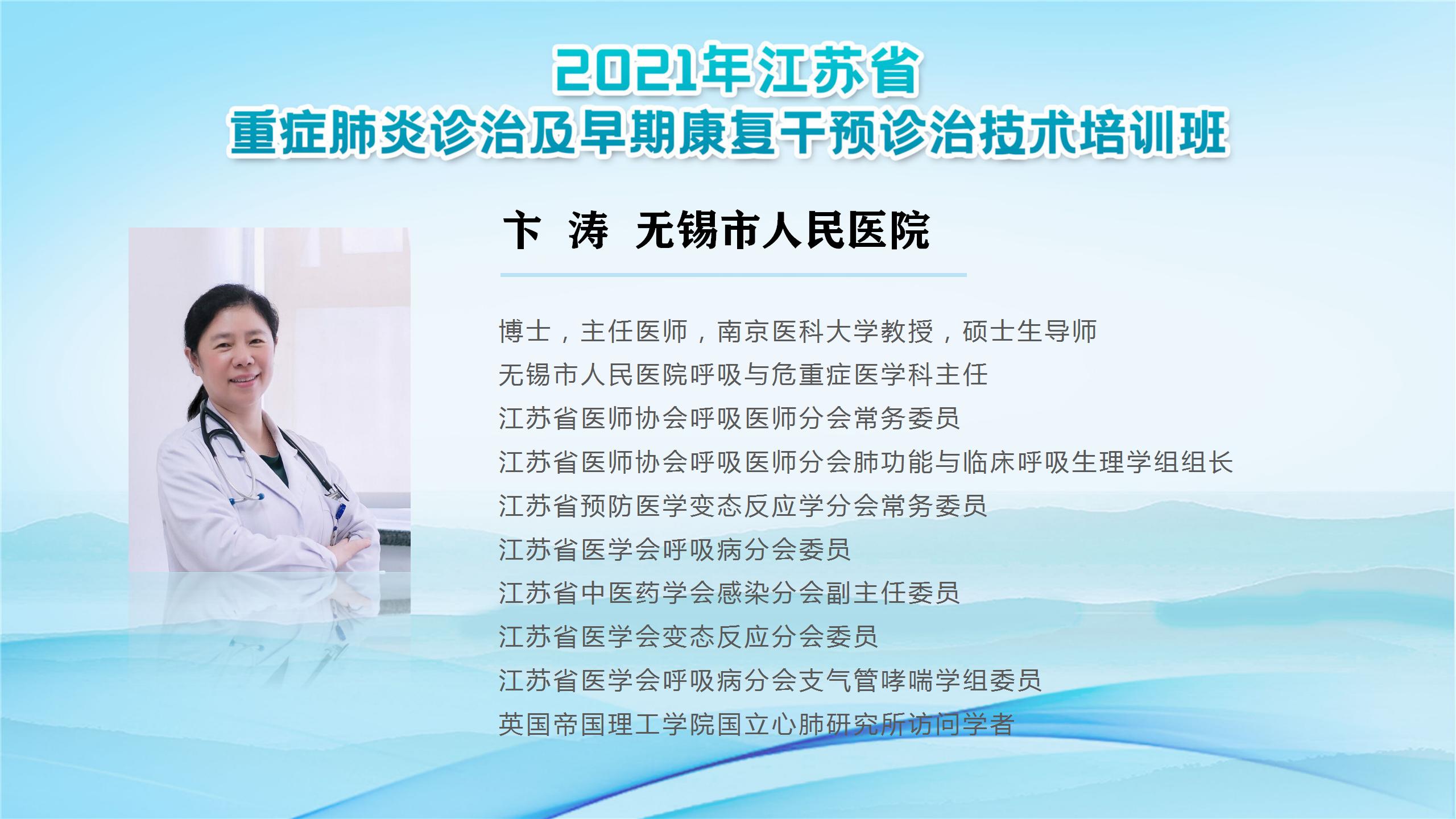 2021年江苏省
重症肺炎诊治及早期康复干预诊治技术培训班

卞 涛 无锡市人民医院

博士，主任医师，南京医科大学教授，硕士生导师
无锡市人民医院呼吸与危重症医学科主任
江苏省医师协会呼吸医师分会常务委员
江苏省医师协会呼吸医师分会肺功能与临床呼吸生理学组组长
江苏省预防医学变态反应学分会常务委员
江苏省医学会呼吸病分会委员
江苏省中医药学会感染分会副主任委员
江苏省医学会变态反应分会委员
江苏省医学会呼吸病分会支气管哮喘学组委员
英国帝国理工学院国立心肺研究所访问学者